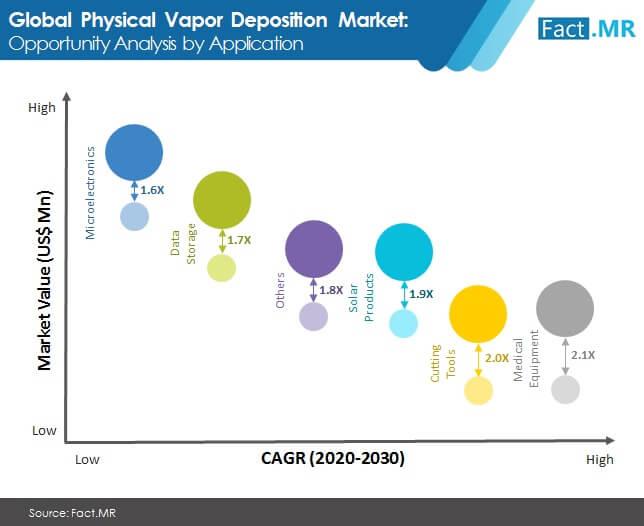 Global Physical Vapor Deposition Market:
Opportunity Analysis by Application

Fact.MR

High

Market Value (US$ Mn)

Low

Microelectronics

1.6X

Data Storage

1.7X

Others

1.8X

Solar Products

1.9X

Cutting Tools

2.0X

Medical Equipment

2.1X

Low

CAGR (2020-2030)

High

Source: Fact.MR